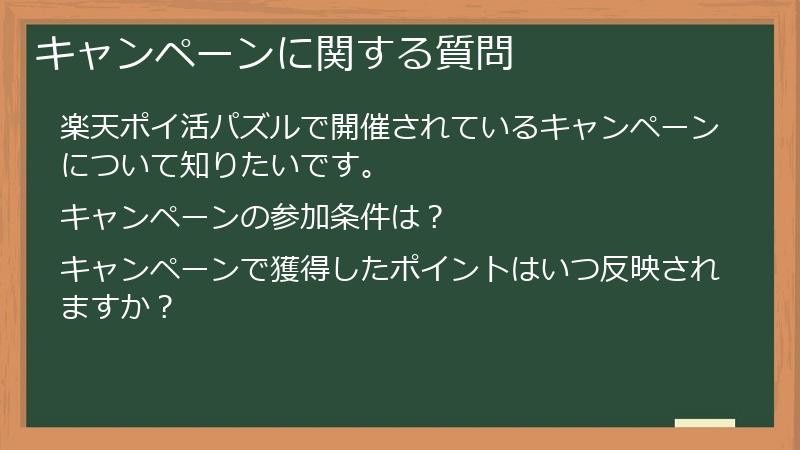 キャンペーンに関する質問

楽天ポイ活パズルで開催されているキャンペーンについて知りたいです。

キャンペーンの参加条件は？

キャンペーンで獲得したポイントはいつ反映されますか？